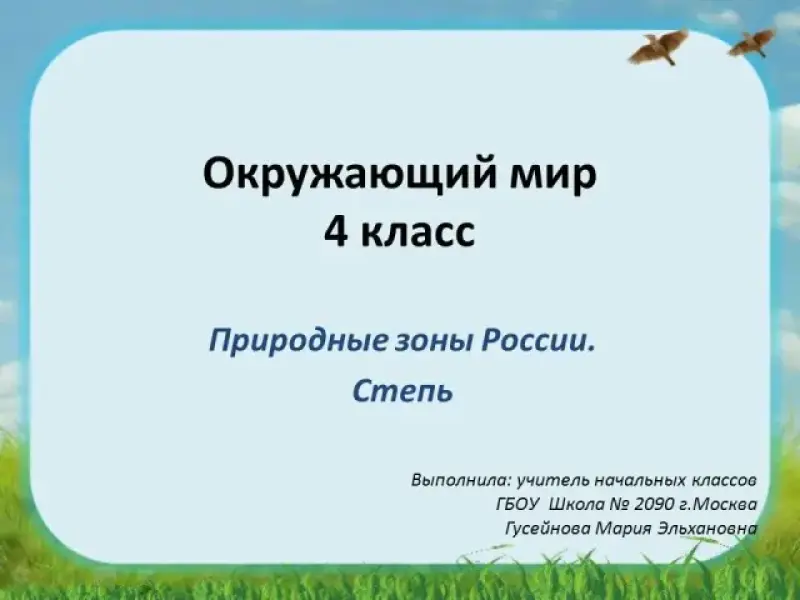 Окружающий мир
4 класс

Природные зоны России.
Степь

Выполнила: учитель начальных классов
ГБОУ Школа № 2090 г.Москва
Гусейнова Мария Эльхановна